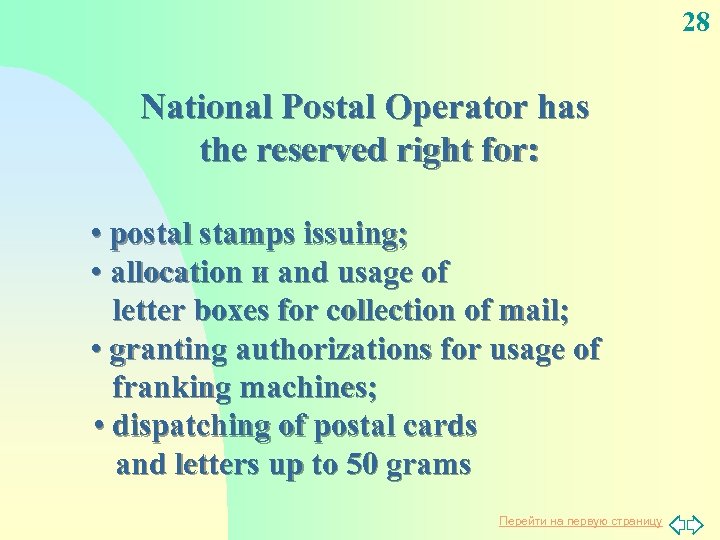 28

National Postal Operator has the reserved right for:

• postal stamps issuing;
• allocation и and usage of letter boxes for collection of mail;
• granting authorizations for usage of franking machines;
• dispatching of postal cards and letters up to 50 grams

Перейти на первую страницу